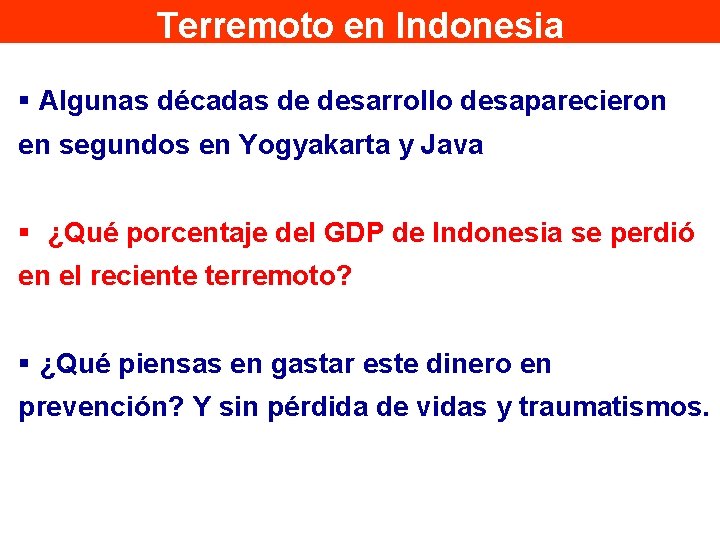 Terremoto en Indonesia

▪ Algunas décadas de desarrollo desaparecieron en segundos en Yogyakarta y Java

▪ ¿Qué porcentaje del GDP de Indonesia se perdió en el reciente terremoto?

▪ ¿Qué piensas en gastar este dinero en prevención? Y sin pérdida de vidas y traumatismos.